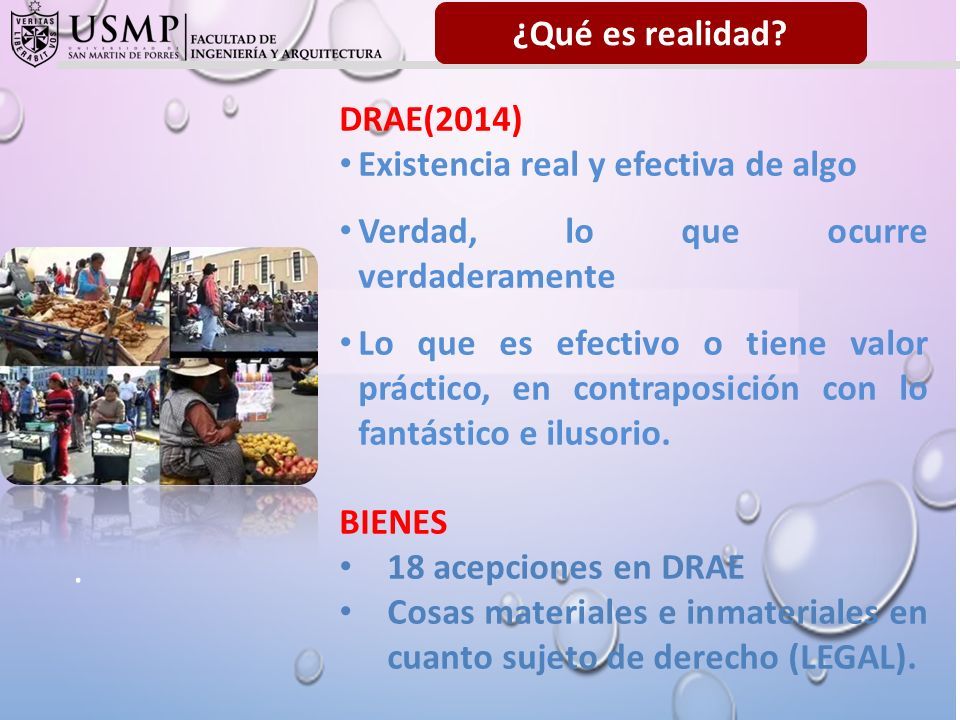 VERITAS LIBERABIT VOS
USMP UNIVERSIDAD DE SAN MARTIN DE PORRES
FACULTAD DE INGENIERÍA Y ARQUITECTURA

¿Qué es realidad?

DRAE(2014)
• Existencia real y efectiva de algo
• Verdad, lo que ocurre verdaderamente
• Lo que es efectivo o tiene valor práctico, en contraposición con lo fantástico e ilusorio.

BIENES
• 18 acepciones en DRAE
• Cosas materiales e inmateriales en cuanto sujeto de derecho (LEGAL).